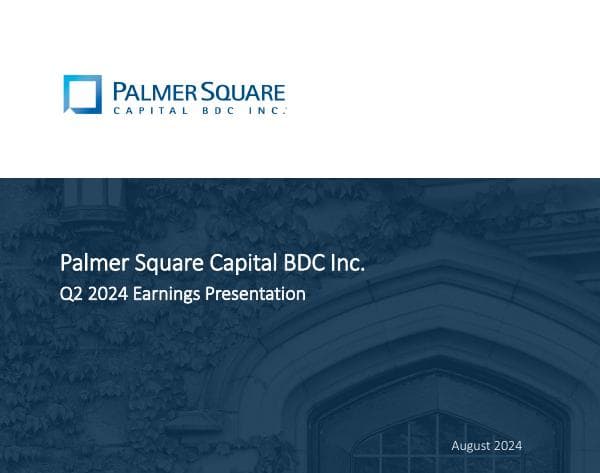 PALMER SQUARE
CAPITAL BDC INC.

Palmer Square Capital BDC Inc.
Q2 2024 Earnings Presentation

August 2024